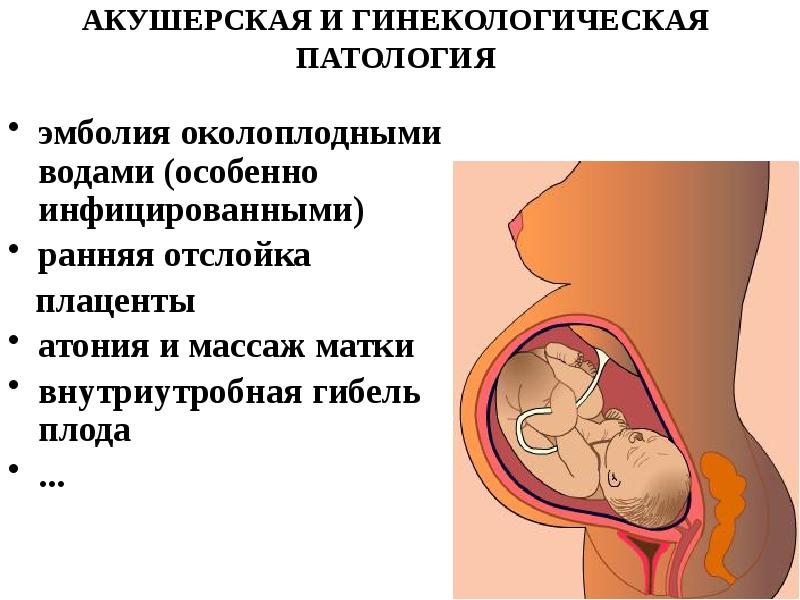 АКУШЕРСКАЯ И ГИНЕКОЛОГИЧЕСКАЯ ПАТОЛОГИЯ

• эмболия околоплодными водами (особенно инфицированными)
• ранняя отслойка плаценты
• атония и массаж матки
• внутриутробная гибель плода
• ...